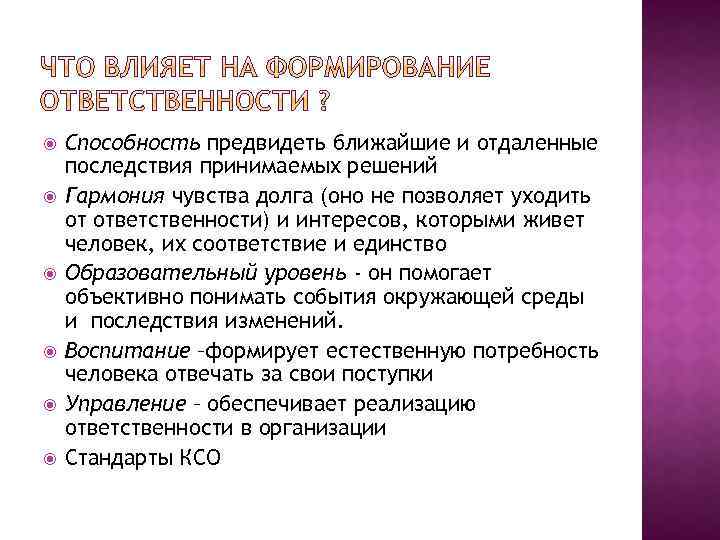 ЧТО ВЛИЯЕТ НА ФОРМИРОВАНИЕ ОТВЕТСТВЕННОСТИ ?

Способность предвидеть ближайшие и отдаленные последствия принимаемых решений

Гармония чувства долга (оно не позволяет уходить от ответственности) и интересов, которыми живет человек, их соответствие и единство

Образовательный уровень - он помогает объективно понимать события окружающей среды и последствия изменений.

Воспитание –формирует естественную потребность человека отвечать за свои поступки

Управление – обеспечивает реализацию ответственности в организации

Стандарты КСО